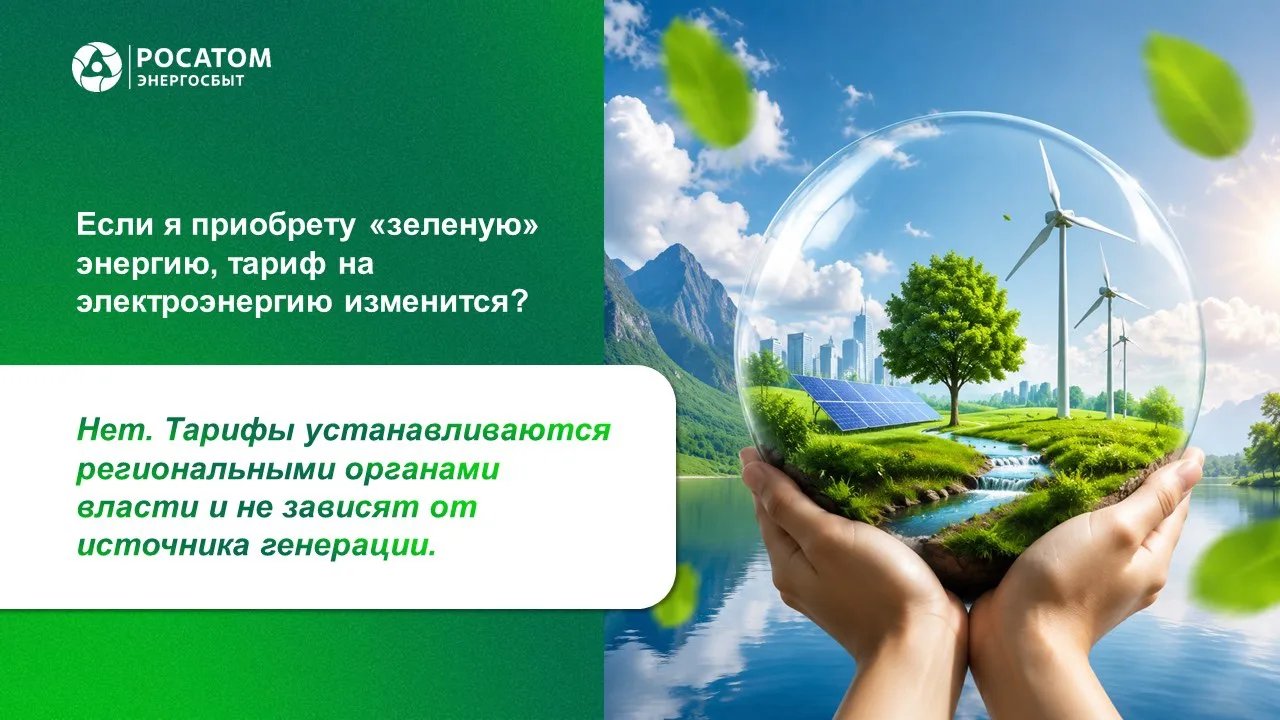 РОСАТОМ
ЭНЕРГОСБЫТ

Если я приобрету «зеленую» энергию, тариф на электроэнергию изменится?

Нет. Тарифы устанавливаются региональными органами власти и не зависят от источника генерации.